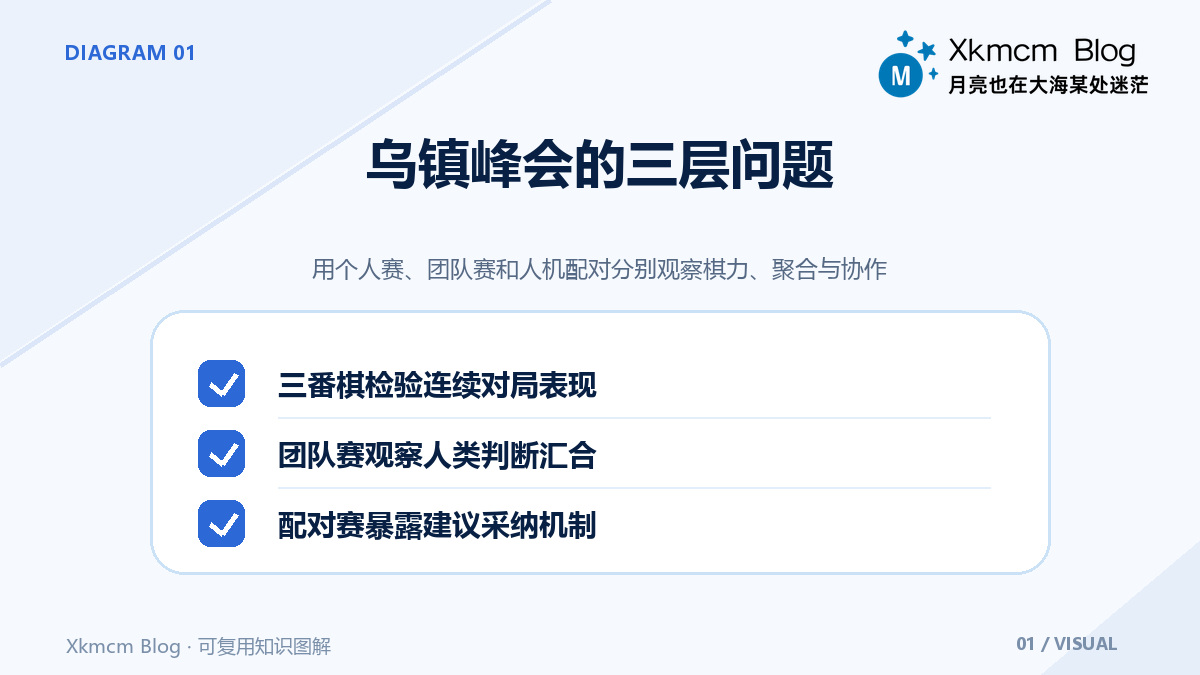 DIAGRAM 01

M Xkmcm Blog
月亮也在大海某处迷茫

乌镇峰会的三层问题

用个人赛、团队赛和人机配对分别观察棋力、聚合与协作

三番棋检验连续对局表现

团队赛观察人类判断汇合

配对赛暴露建议采纳机制

Xkmcm Blog · 可复用知识图解

01 / VISUAL